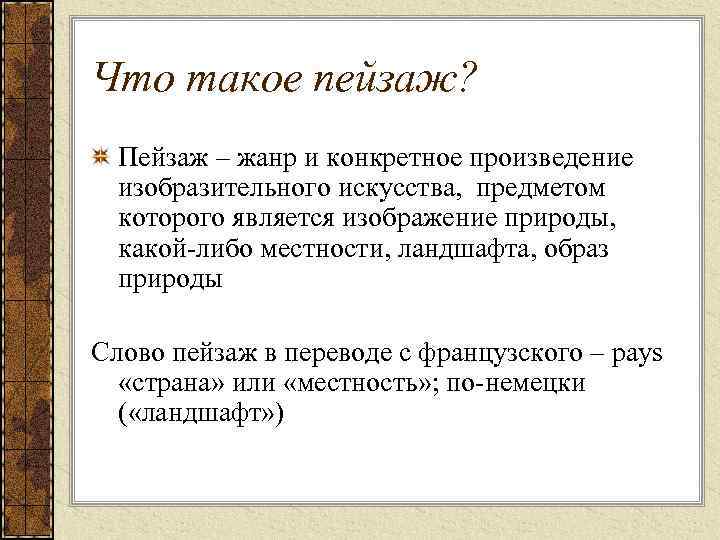 Что такое пейзаж?

Пейзаж – жанр и конкретное произведение изобразительного искусства, предметом которого является изображение природы, какой-либо местности, ландшафта, образ природы

Слово пейзаж в переводе с французского – pays «страна» или «местность»; по-немецки («ландшафт»)